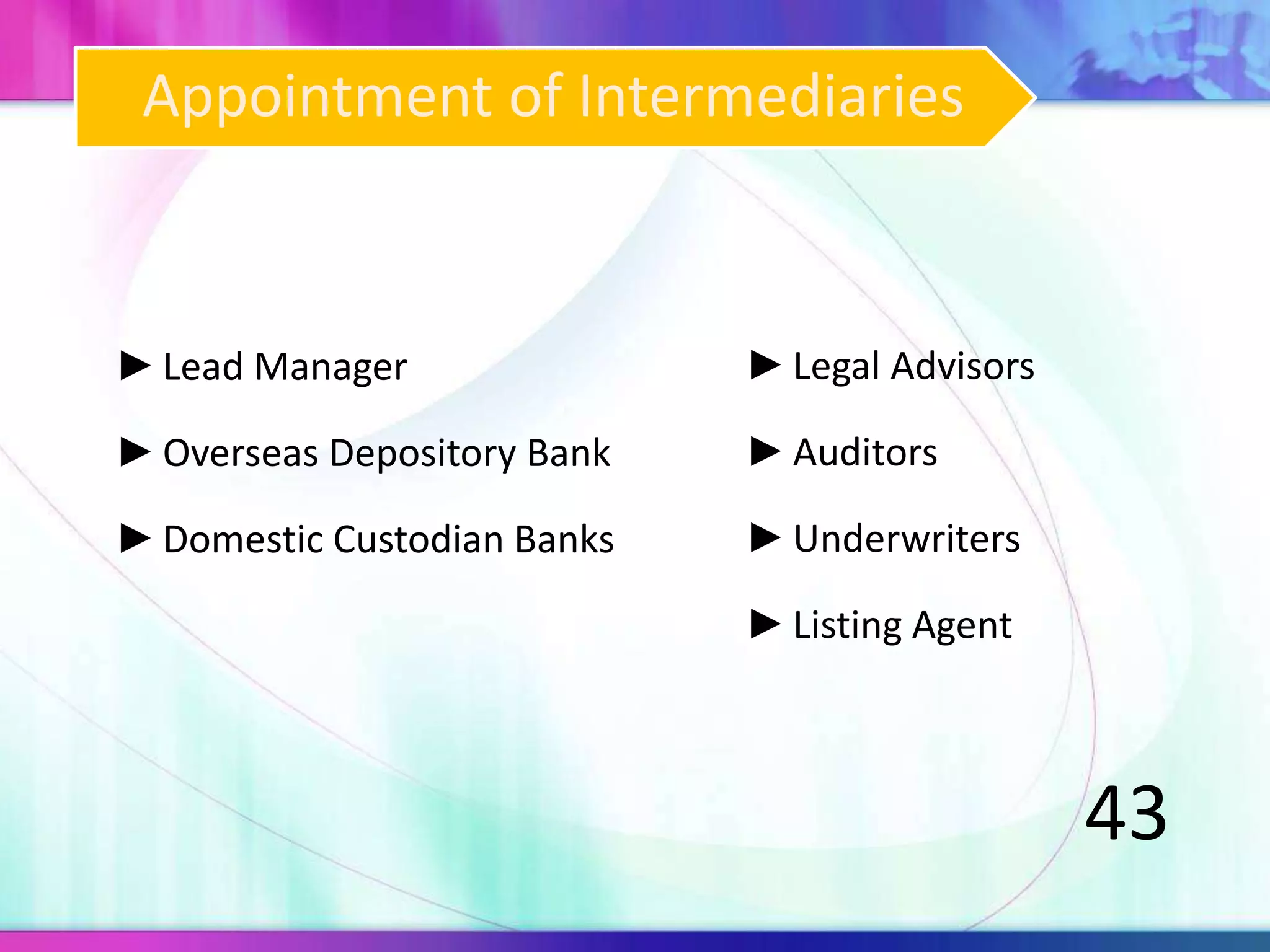 Appointment of Intermediaries

► Lead Manager
► Overseas Depository Bank
► Domestic Custodian Banks

► Legal Advisors
► Auditors
► Underwriters
► Listing Agent

43